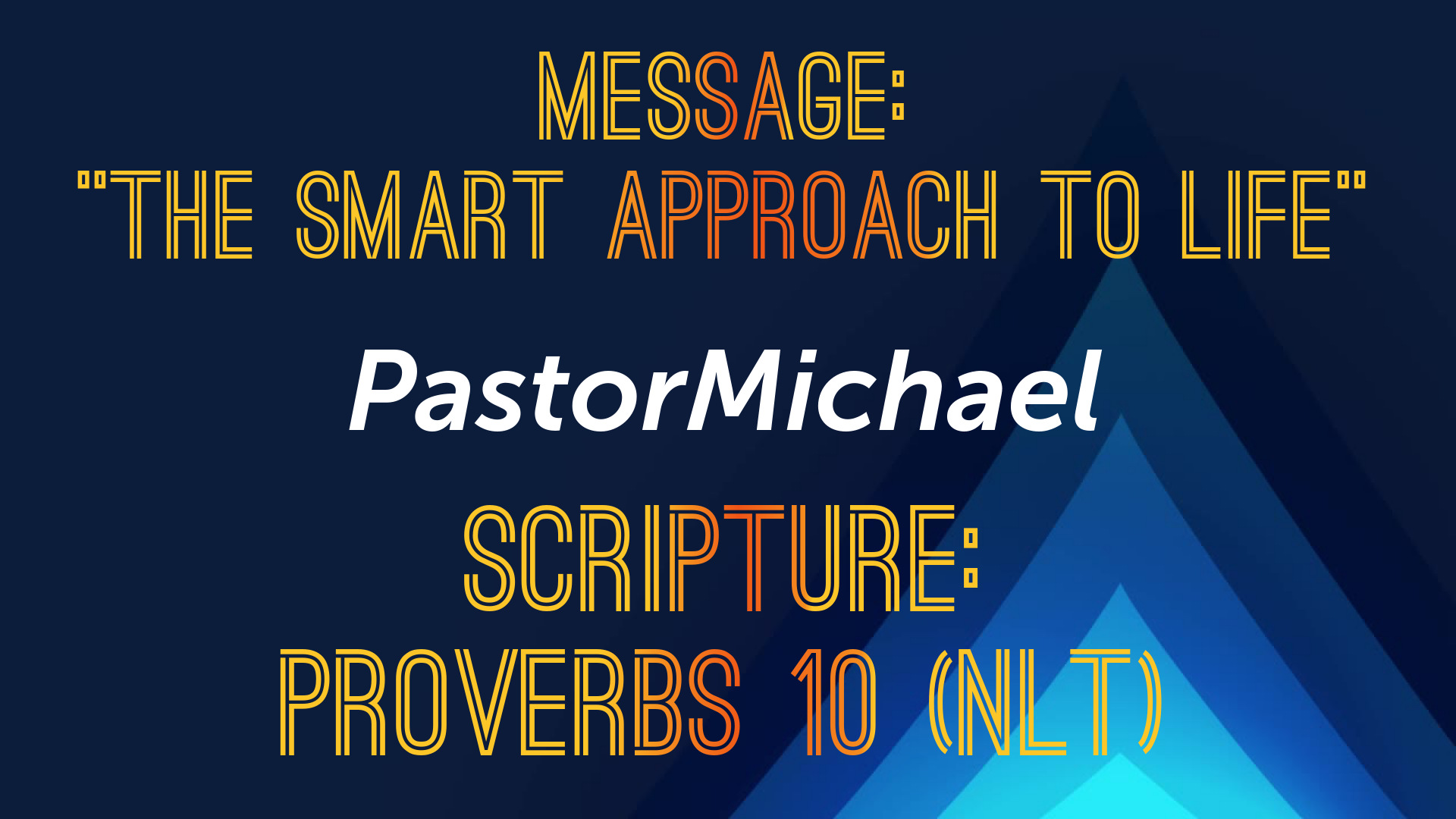 MESSAGE:
"THE SMART APPROACH TO LIFE"

PastorMichael

SCRIPTURE:
PROVERBS 10 (NLT)